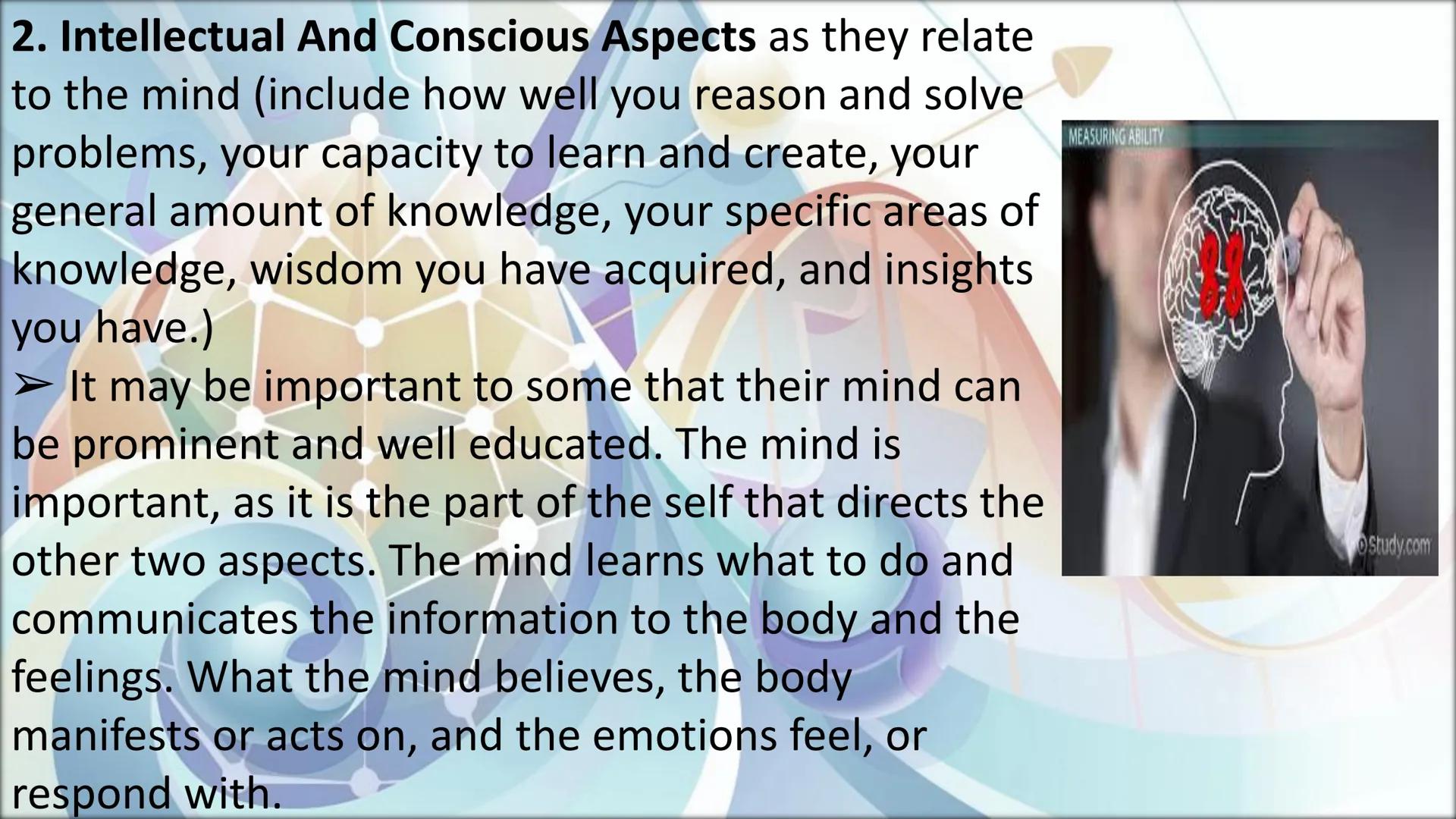 2. Intellectual And Conscious Aspects as they relate to the mind (include how well you reason and solve problems, your capacity to learn and create, your general amount of knowledge, your specific areas of knowledge, wisdom you have acquired, and insights you have.)

➢ It may be important to some that their mind can be prominent and well educated. The mind is important, as it is the part of the self that directs the other two aspects. The mind learns what to do and communicates the information to the body and the feelings. What the mind believes, the body manifests or acts on, and the emotions feel, or respond with.

MEASURING ABILITY

88

© Study.com